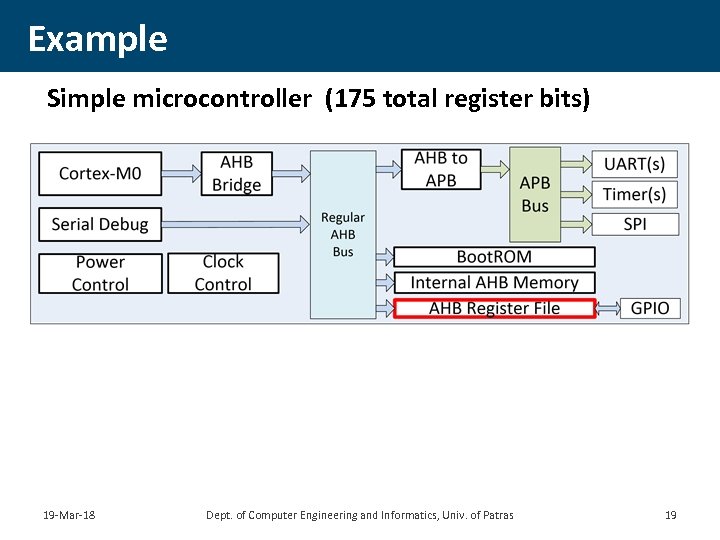 Example

Simple microcontroller (175 total register bits)

Cortex-M0

AHB Bridge

Serial Debug

Power Control

Clock Control

Regular AHB Bus

AHB to APB

APB Bus

UART(s)

Timer(s)

SPI

BootROM

Internal AHB Memory

AHB Register File

GPIO

19-Mar-18

Dept. of Computer Engineering and Informatics, Univ. of Patras

19